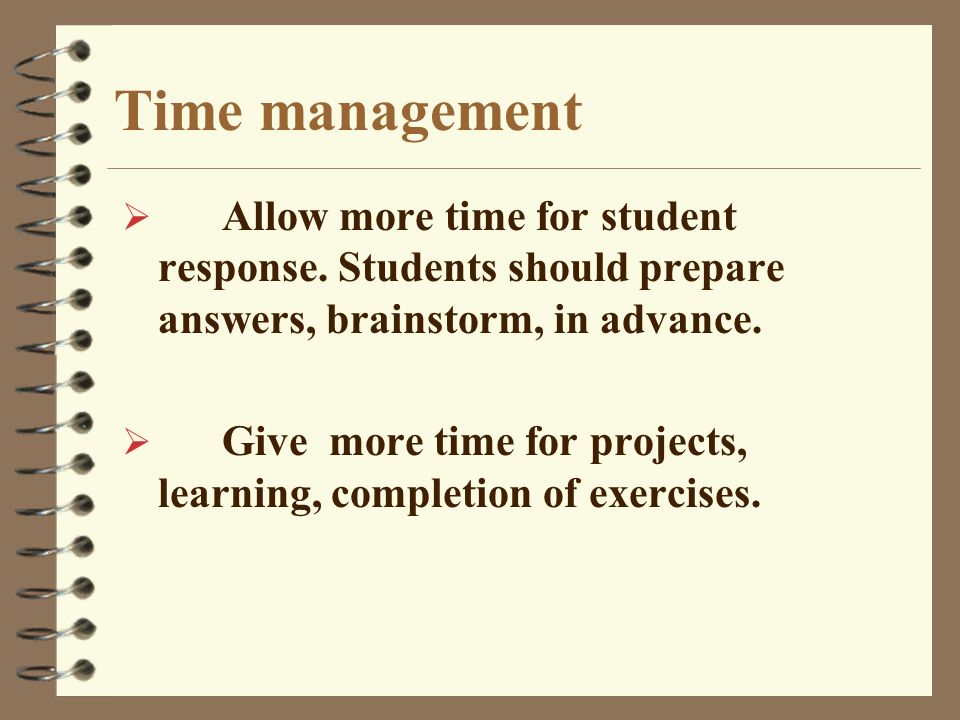 Time management

➢ Allow more time for student response. Students should prepare answers, brainstorm, in advance.

➢ Give more time for projects, learning, completion of exercises.